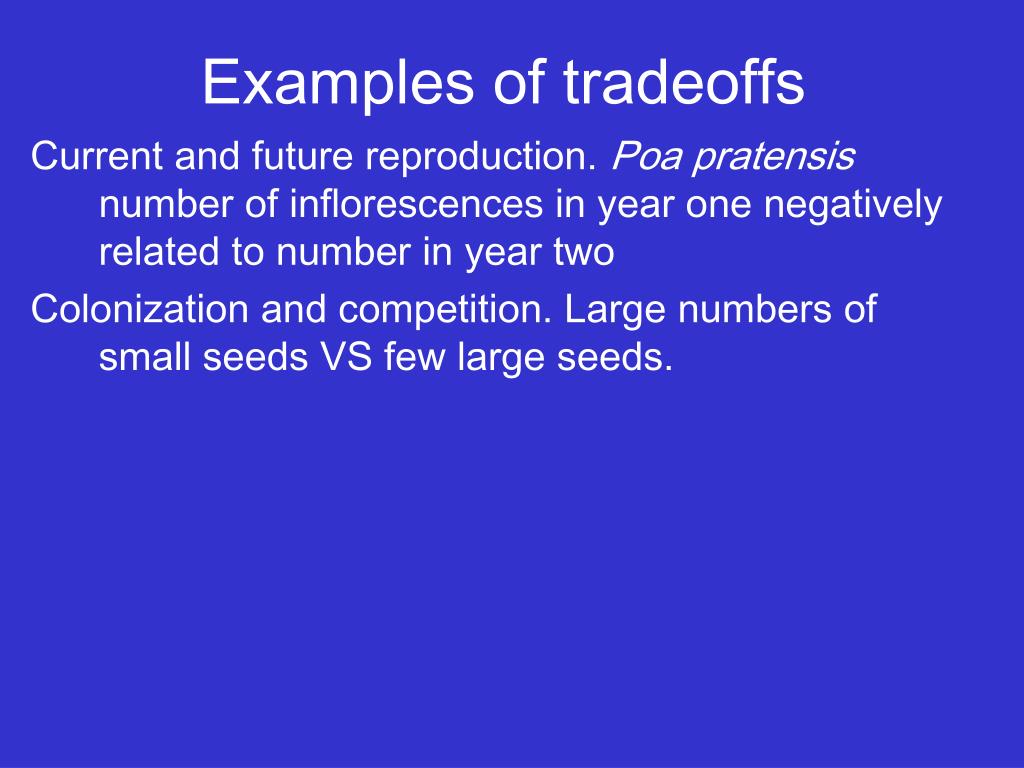 Examples of tradeoffs

Current and future reproduction. Poa pratensis number of inflorescences in year one negatively related to number in year two

Colonization and competition. Large numbers of small seeds VS few large seeds.